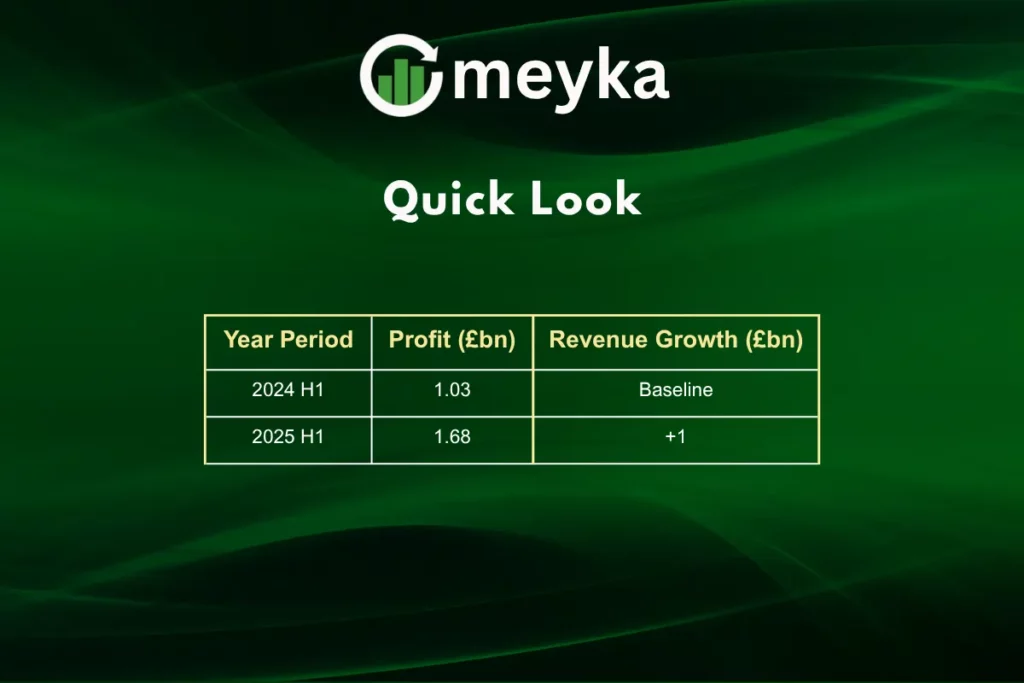 meyka

Quick Look

| Year Period | Profit (£bn) | Revenue Growth (£bn) |
|---|---|---|
| 2024 H1 | 1.03 | Baseline |
| 2025 H1 | 1.68 | +1 |